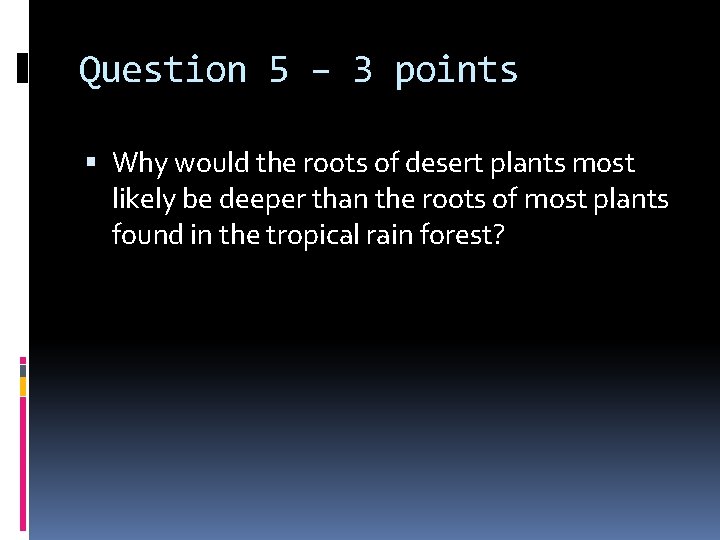 Question 5 – 3 points

▪ Why would the roots of desert plants most likely be deeper than the roots of most plants found in the tropical rain forest?